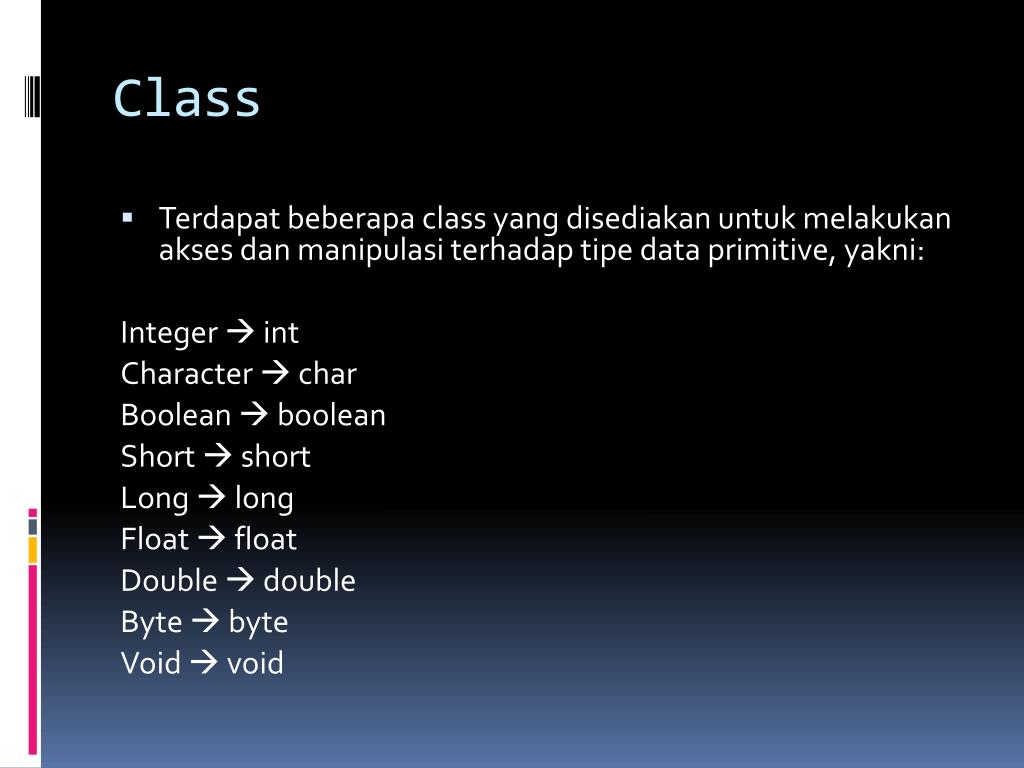 Class

▪ Terdapat beberapa class yang disediakan untuk melakukan akses dan manipulasi terhadap tipe data primitive, yakni:

Integer → int
Character → char
Boolean → boolean
Short → short
Long → long
Float → float
Double → double
Byte → byte
Void → void